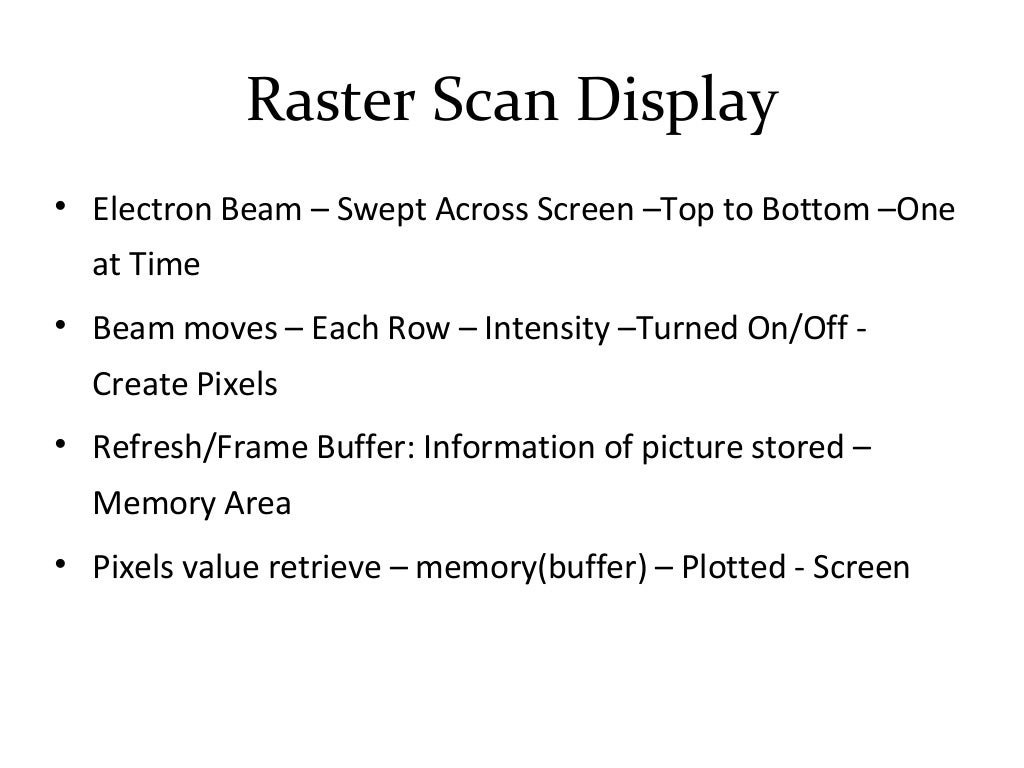 Raster Scan Display

• Electron Beam – Swept Across Screen –Top to Bottom –One at Time
• Beam moves – Each Row – Intensity –Turned On/Off - Create Pixels
• Refresh/Frame Buffer: Information of picture stored – Memory Area
• Pixels value retrieve – memory(buffer) – Plotted - Screen